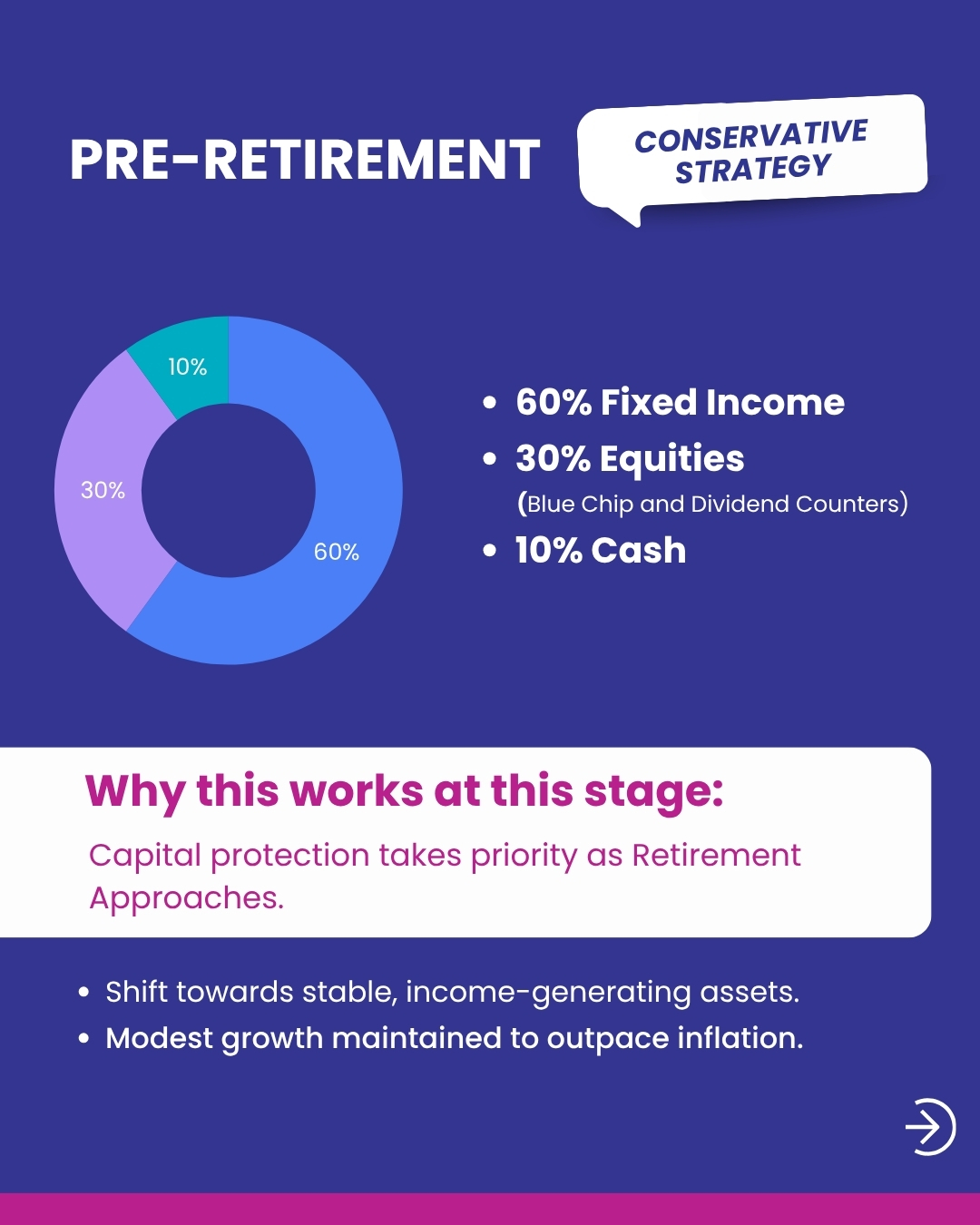 PRE-RETIREMENT

CONSERVATIVE STRATEGY

10%

30%

60%

• 60% Fixed Income
• 30% Equities
(Blue Chip and Dividend Counters)
• 10% Cash

Why this works at this stage:

Capital protection takes priority as Retirement Approaches.

• Shift towards stable, income-generating assets.
• Modest growth maintained to outpace inflation.